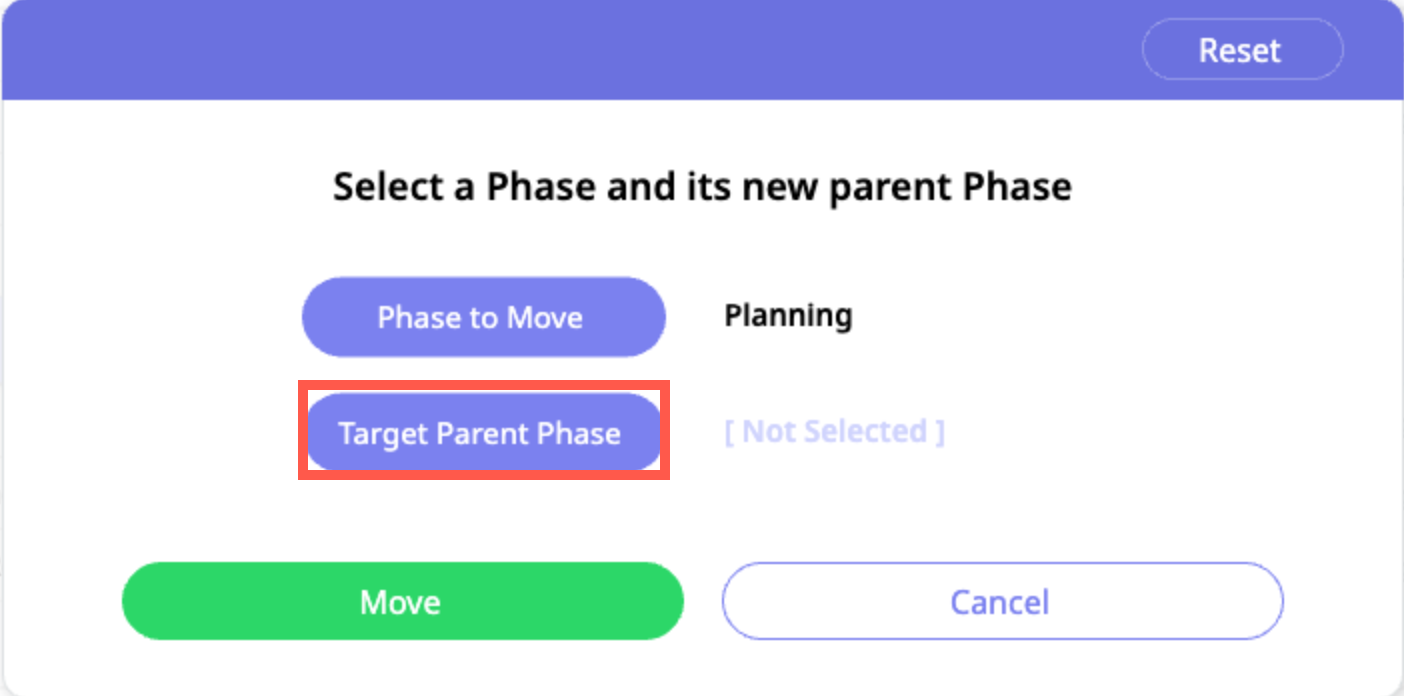 Reset

Select a Phase and its new parent Phase

Phase to Move Planning

Target Parent Phase [ Not Selected ]

Move Cancel